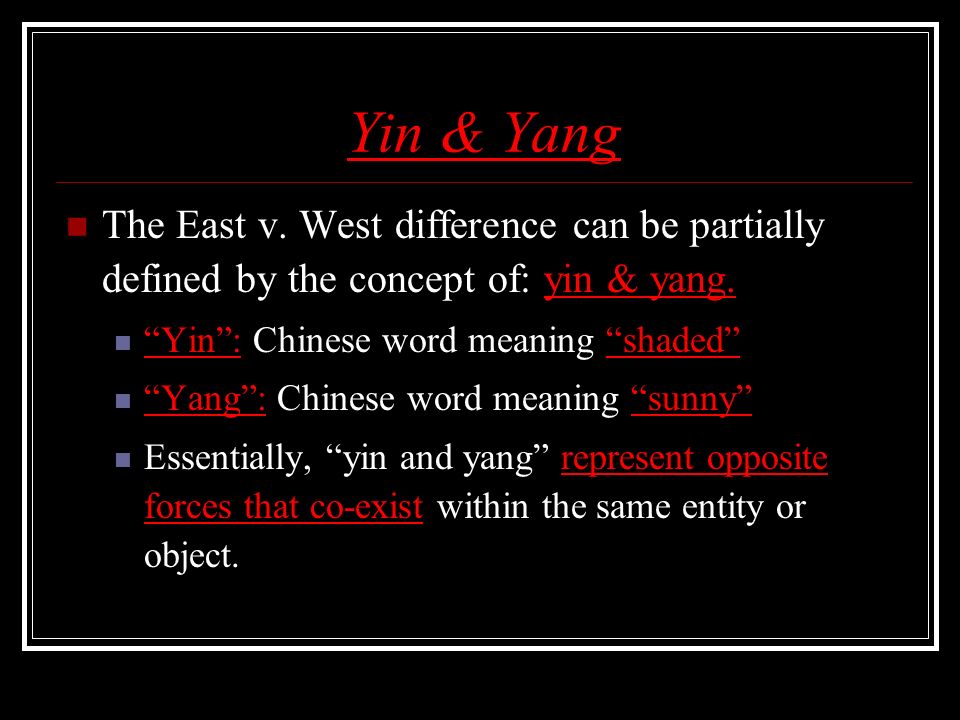 Yin & Yang

The East v. West difference can be partially defined by the concept of: yin & yang.

“Yin”: Chinese word meaning “shaded”

“Yang”: Chinese word meaning “sunny”

Essentially, “yin and yang” represent opposite forces that co-exist within the same entity or object.